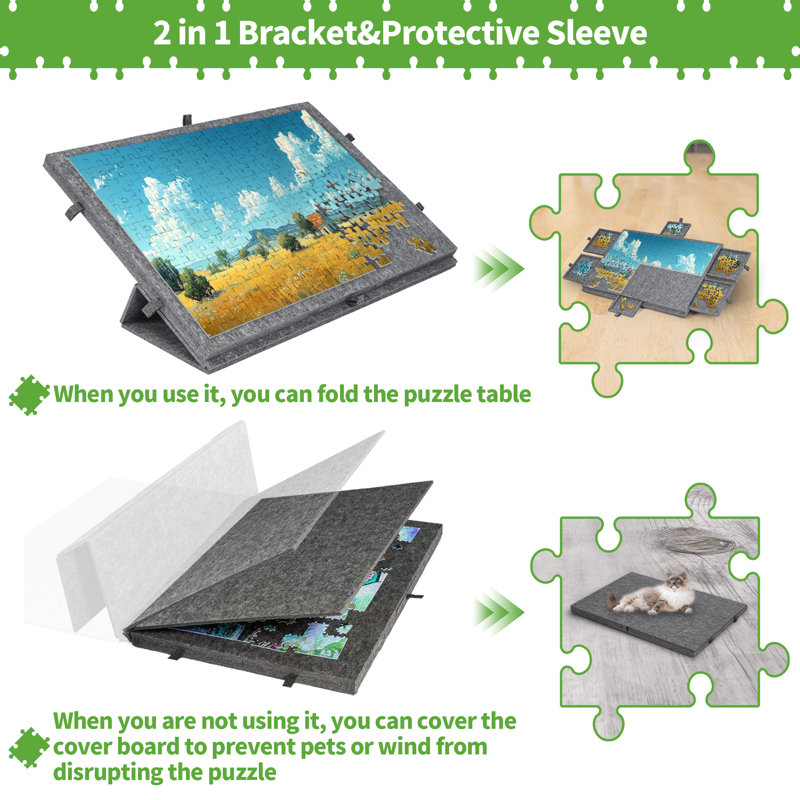 2 in 1 Bracket&Protective Sleeve

When you use it, you can fold the puzzle table

When you are not using it, you can cover the cover board to prevent pets or wind from disrupting the puzzle